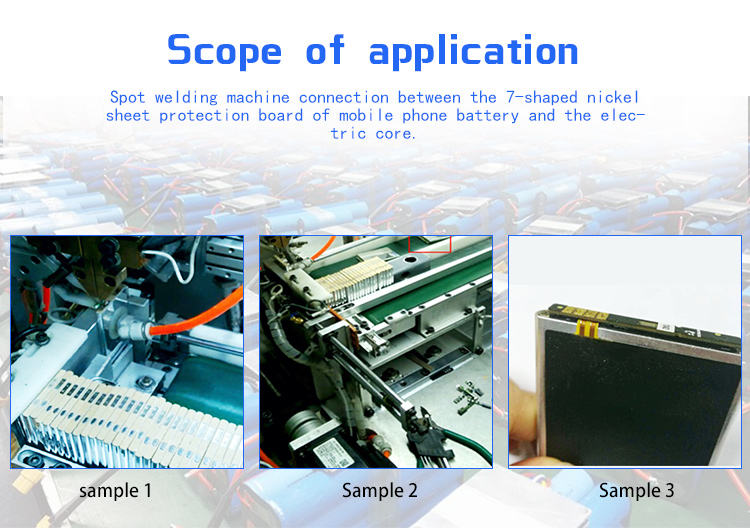 Scope of application

Spot welding machine connection between the 7-shaped nickel sheet protection board of mobile phone battery and the electric core.

sample 1

Sample 2

Sample 3